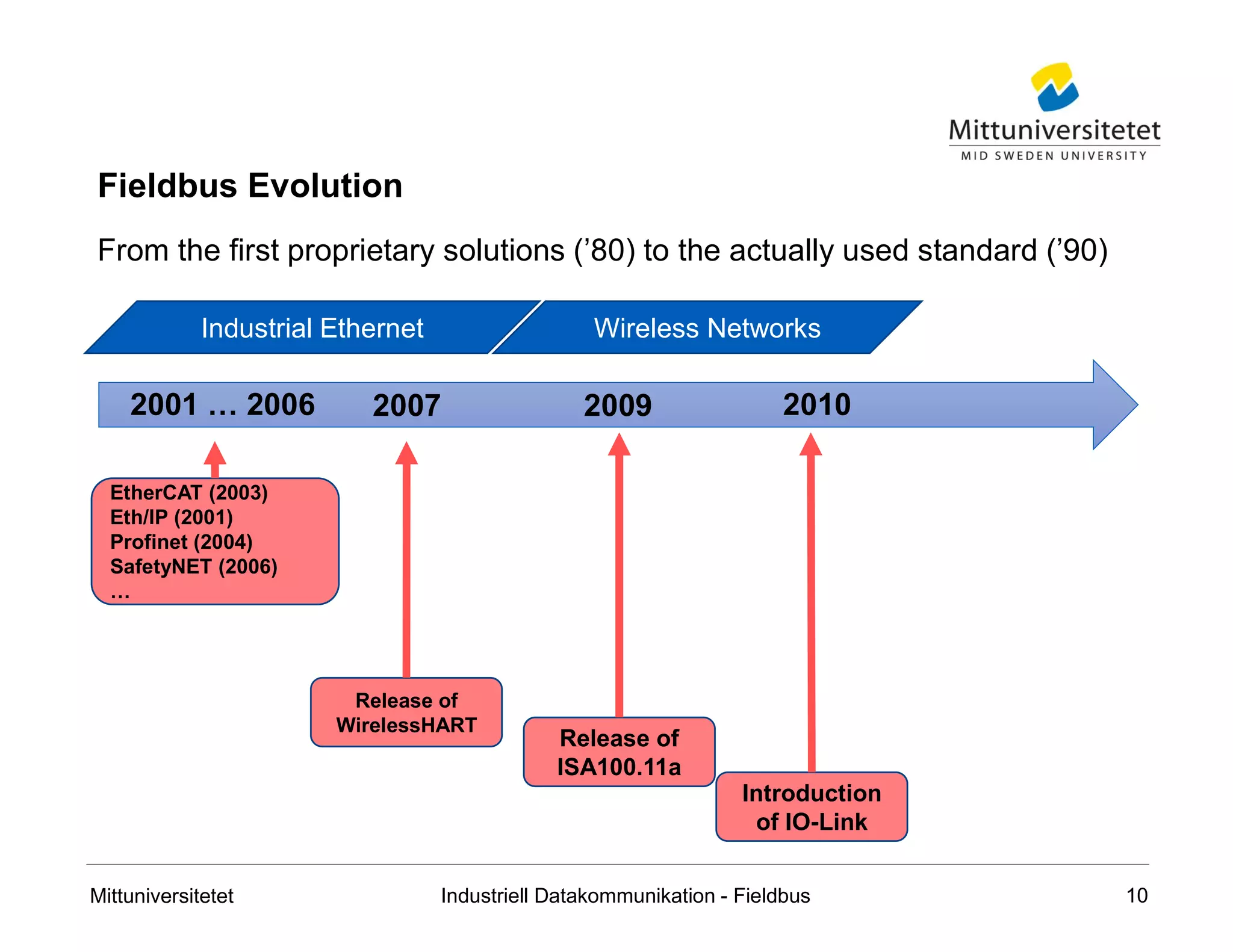 Mittuniversitetet
MID SWEDEN UNIVERSITY

Fieldbus Evolution

From the first proprietary solutions ('80) to the actually used standard ('90)

Industrial Ethernet

Wireless Networks

2001 … 2006

2007

2009

2010

EtherCAT (2003)
Eth/IP (2001)
Profinet (2004)
SafetyNET (2006)
…

Release of WirelessHART

Release of ISA100.11a

Introduction of IO-Link

Mittuniversitetet

Industriell Datakommunikation - Fieldbus

10